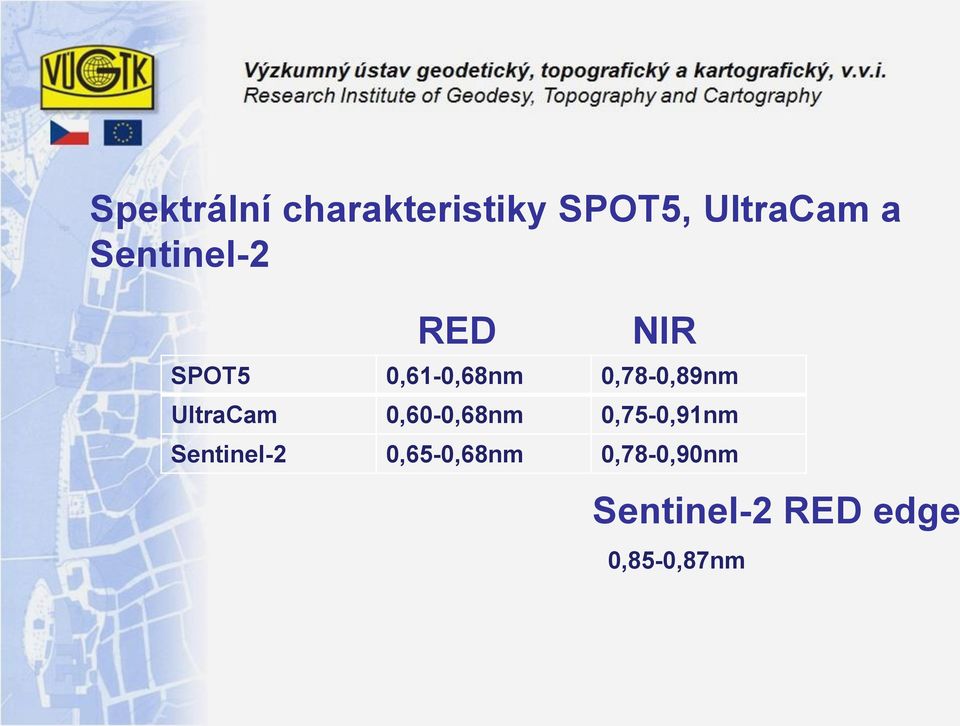 VÚGTK

Výzkumný ústav geodetický, topografický a kartografický, v.v.i.
Research Institute of Geodesy, Topography and Cartography

Spektrální charakteristiky SPOT5, UltraCam a Sentinel-2

|  | RED | NIR |
|---|---|---|
| SPOT5 | 0,61-0,68nm | 0,78-0,89nm |
| UltraCam | 0,60-0,68nm | 0,75-0,91nm |
| Sentinel-2 | 0,65-0,68nm | 0,78-0,90nm |

Sentinel-2 RED edge

0,85-0,87nm